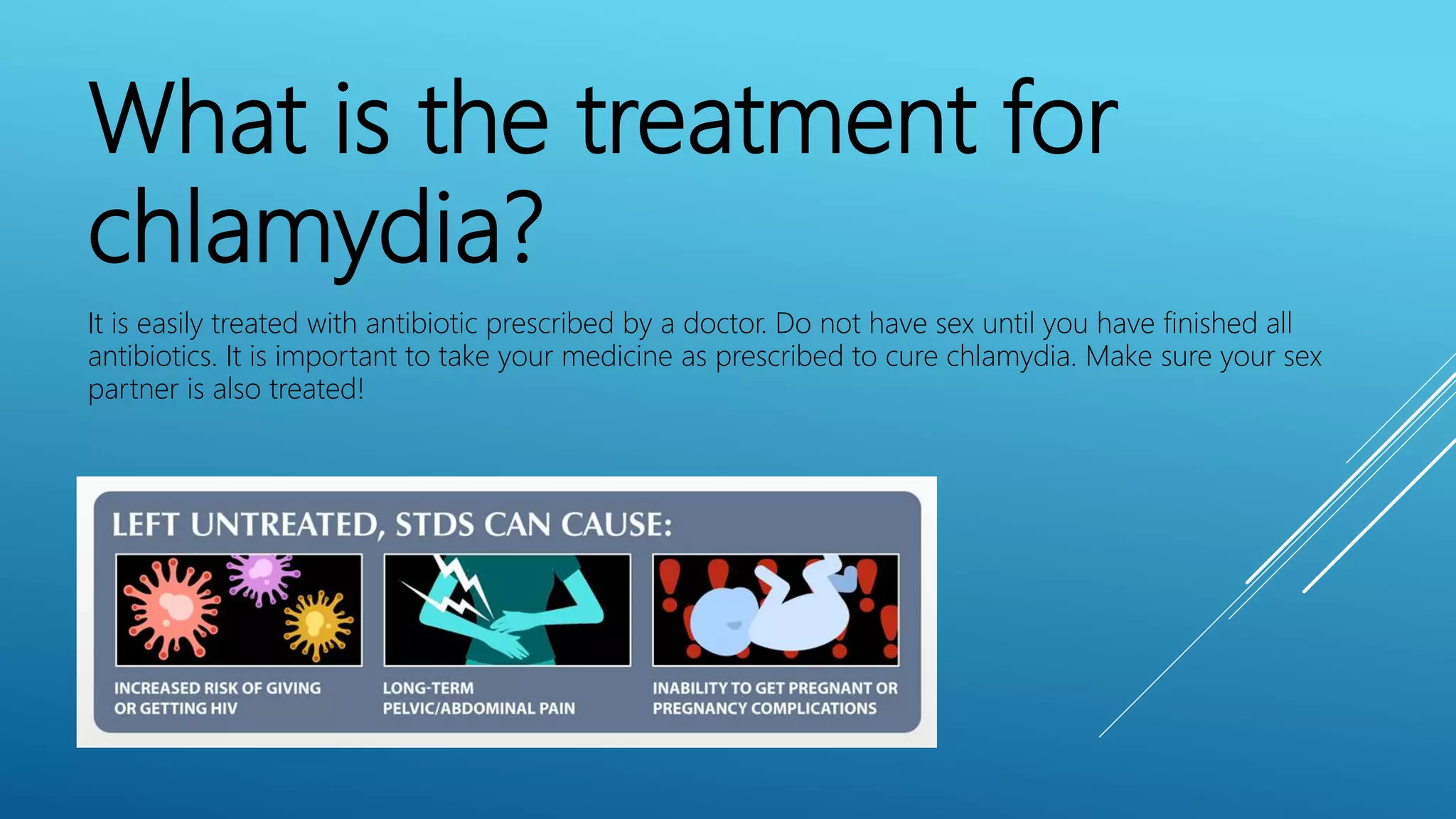 What is the treatment for chlamydia?

It is easily treated with antibiotic prescribed by a doctor. Do not have sex until you have finished all antibiotics. It is important to take your medicine as prescribed to cure chlamydia. Make sure your sex partner is also treated!

LEFT UNTREATED, STDS CAN CAUSE:

INCREASED RISK OF GIVING OR GETTING HIV

LONG-TERM PELVIC/ABDOMINAL PAIN

INABILITY TO GET PREGNANT OR PREGNANCY COMPLICATIONS